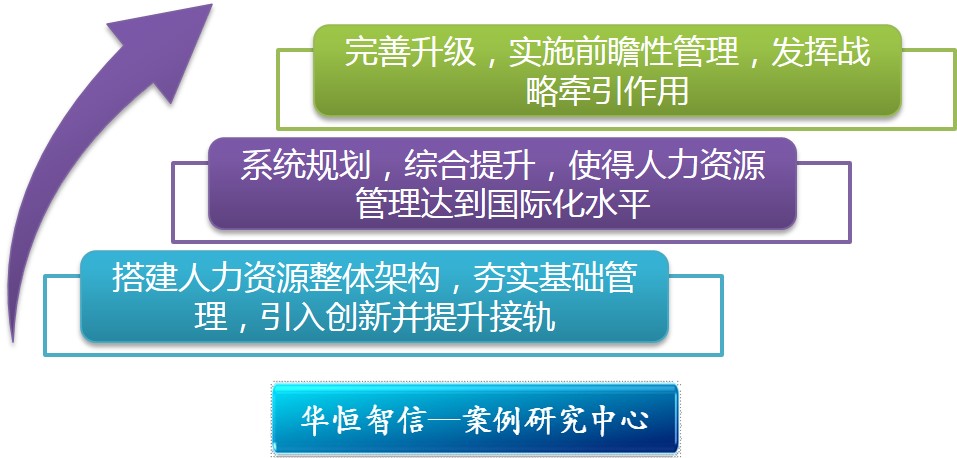 完善升级，实施前瞻性管理，发挥战略牵引作用

系统规划，综合提升，使得人力资源管理达到国际化水平

搭建人力资源整体架构，夯实基础管理，引入创新并提升接轨

华恒智信—案例研究中心